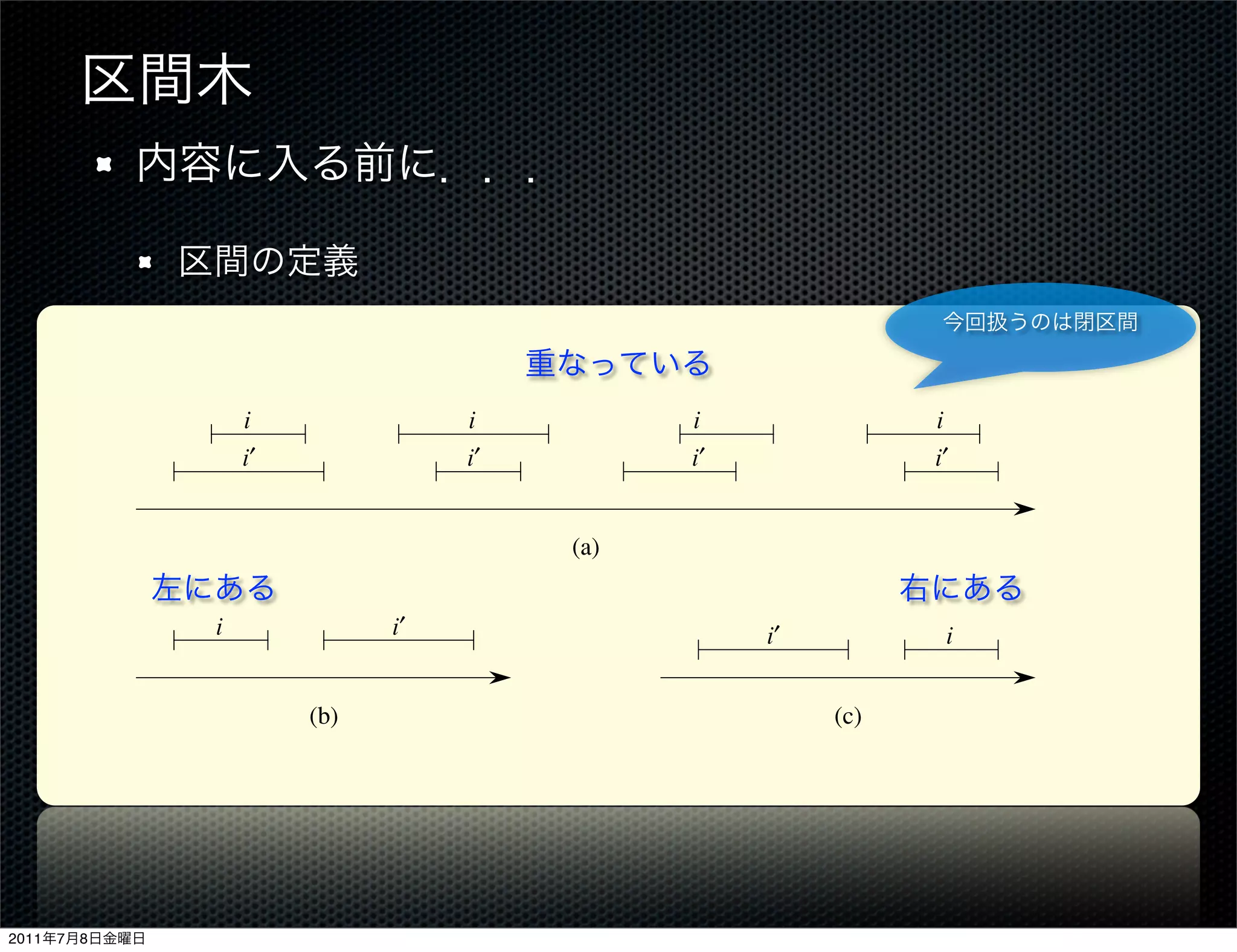 区間木

内容に入る前に．．．

区間の定義

今回扱うのは閉区間

重なっている

$i$
$i'$
$i$
$i'$
$i$
$i'$
$i$
$i'$

(a)

左にある

$i$
$i'$

(b)

右にある

$i'$
$i$

(c)

2011年7月8日金曜日